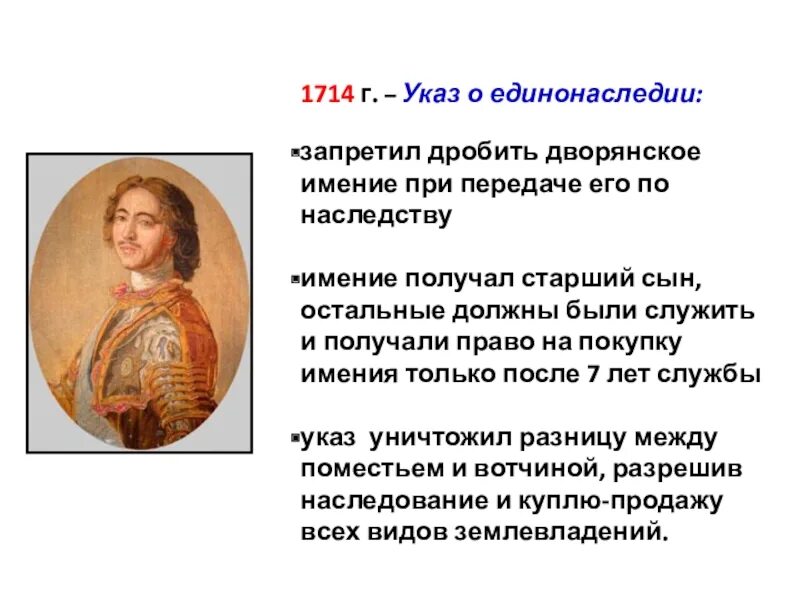 1714 г. – Указ о единонаследии:

▪запретил дробить дворянское имение при передаче его по наследству

▪имение получал старший сын, остальные должны были служить и получали право на покупку имения только после 7 лет службы

▪указ уничтожил разницу между поместьем и вотчиной, разрешив наследование и куплю-продажу всех видов землевладений.